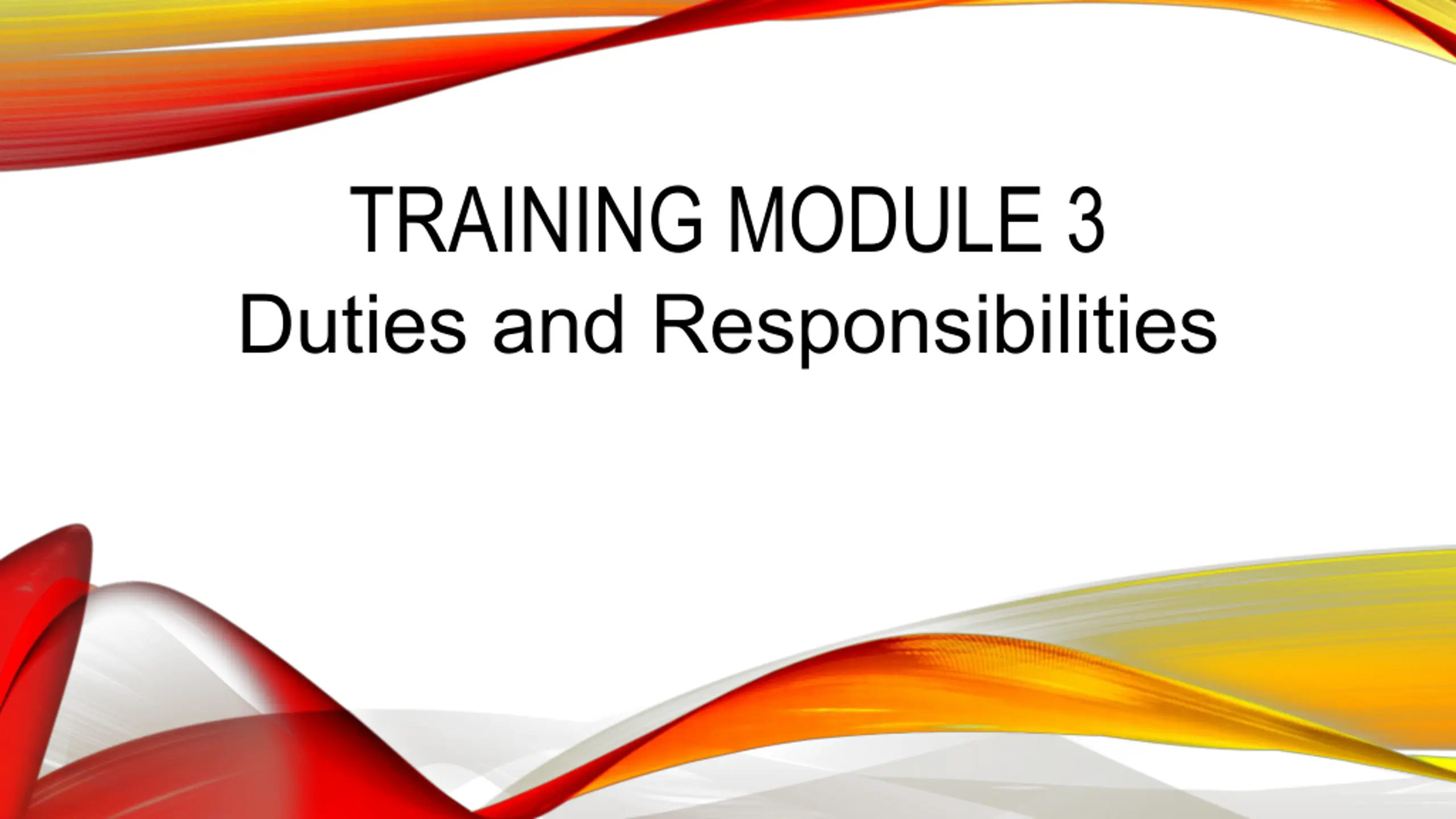 TRAINING MODULE 3
Duties and Responsibilities